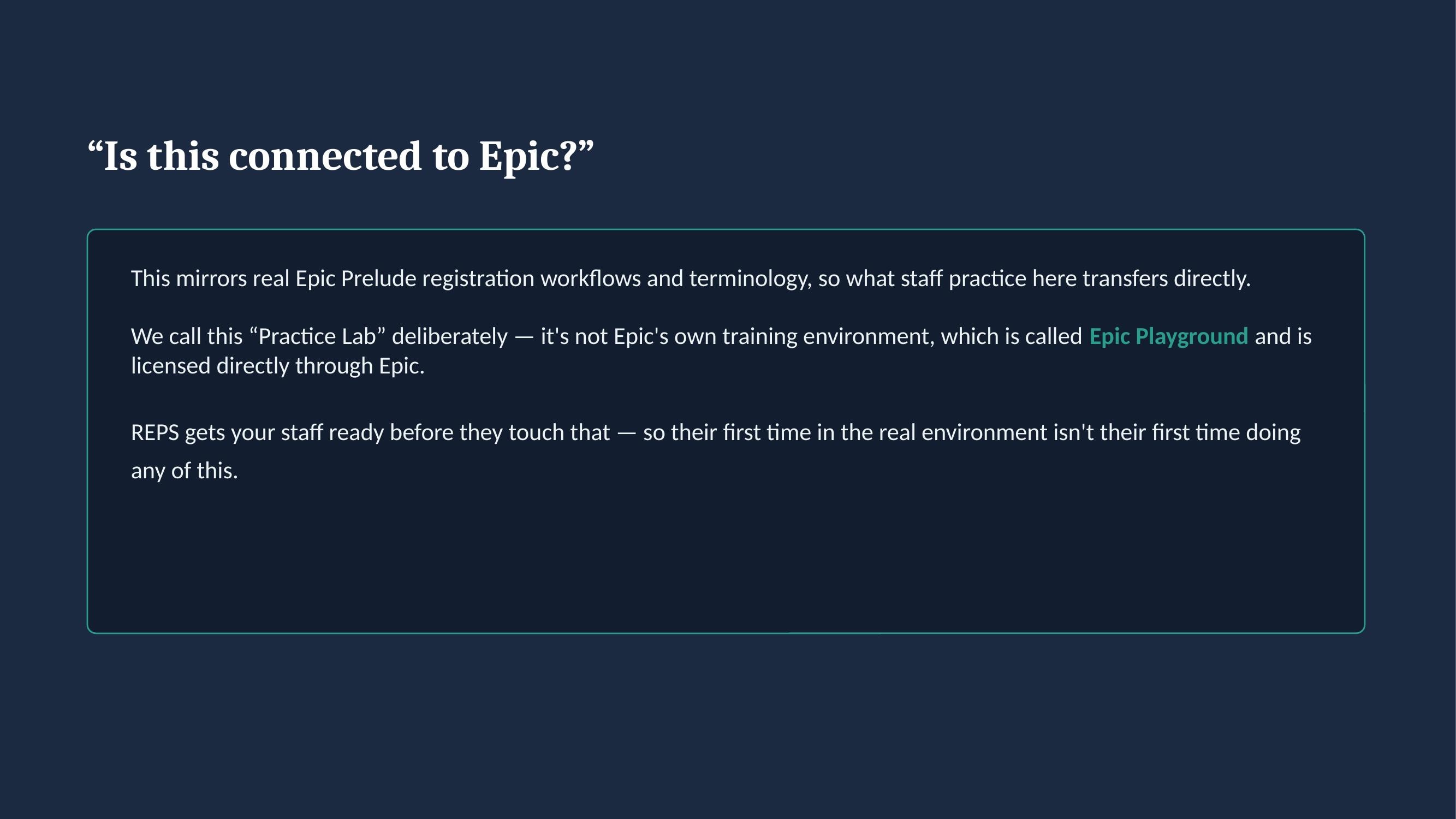 “Is this connected to Epic?”

This mirrors real Epic Prelude registration workflows and terminology, so what staff practice here transfers directly.

We call this “Practice Lab” deliberately — it's not Epic's own training environment, which is called Epic Playground and is licensed directly through Epic.

REPS gets your staff ready before they touch that — so their first time in the real environment isn't their first time doing any of this.